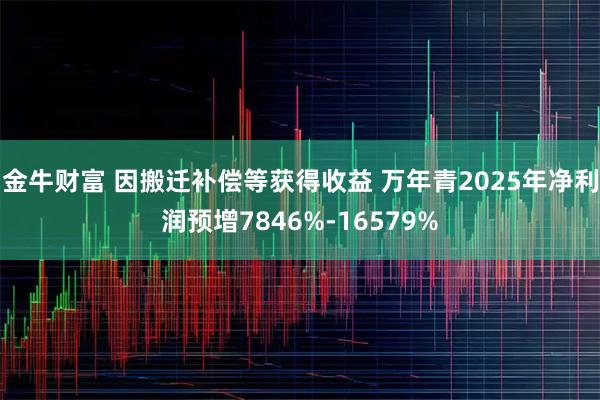 金牛财富 因搬迁补偿等获得收益 万年青2025年净利润预增7846%-16579%